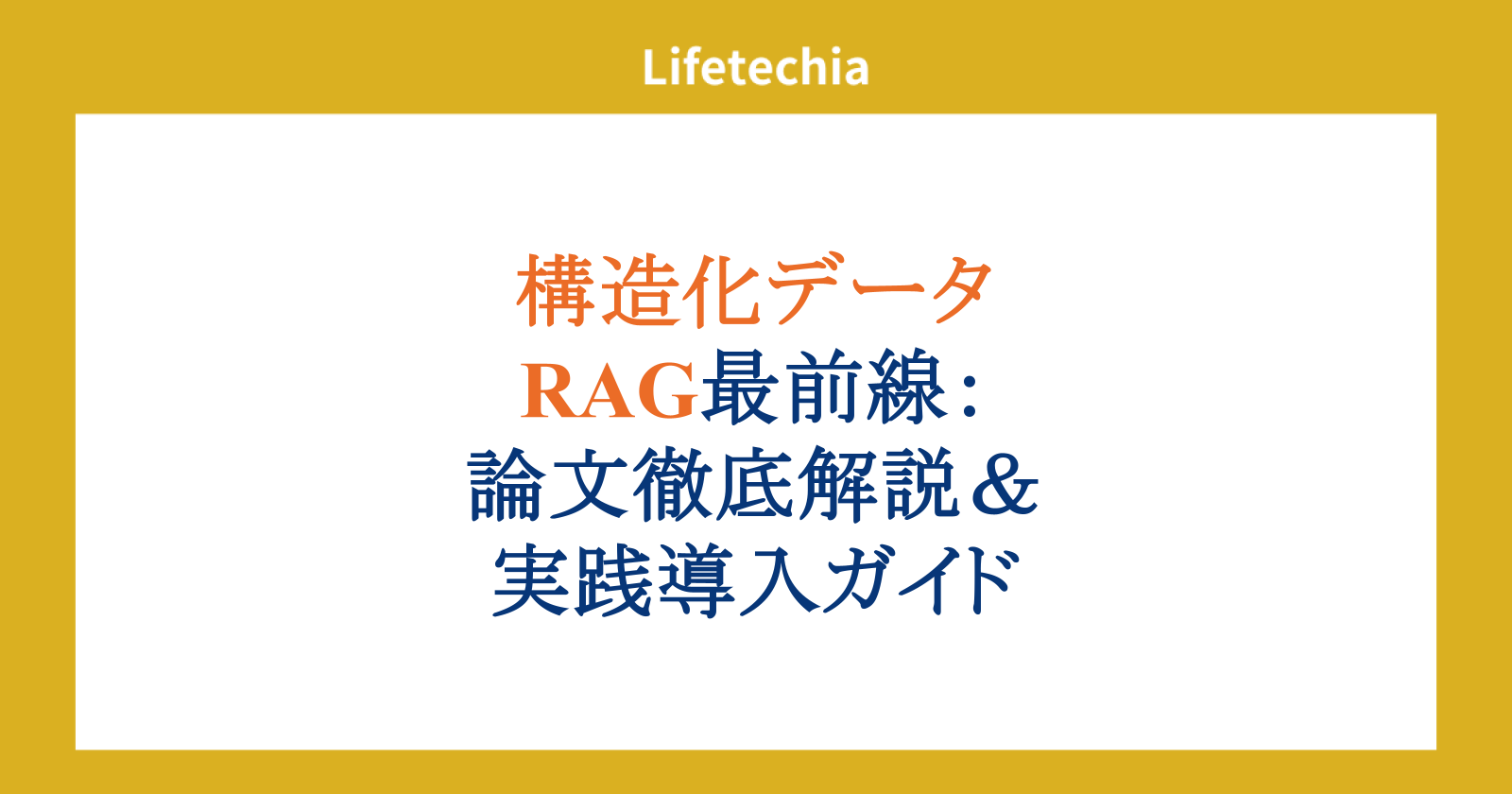 Lifetechia

構造化データ
RAG最前線：
論文徹底解説＆
実践導入ガイド